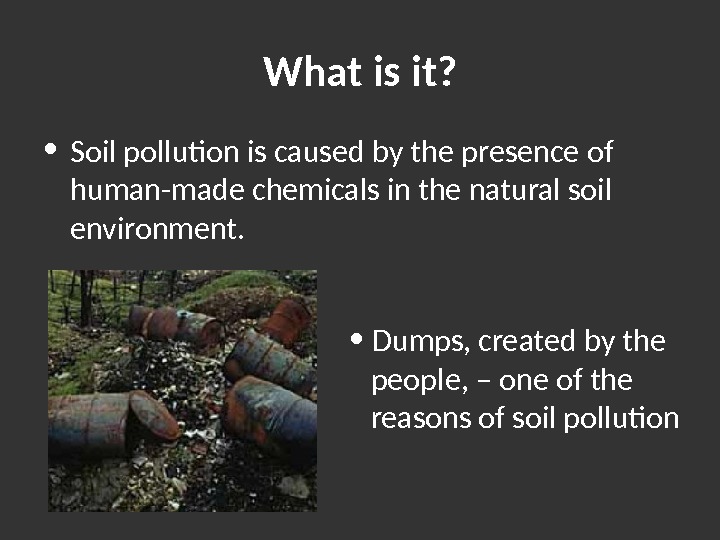 What is it?

• Soil pollution is caused by the presence of human-made chemicals in the natural soil environment.

• Dumps, created by the people, – one of the reasons of soil pollution